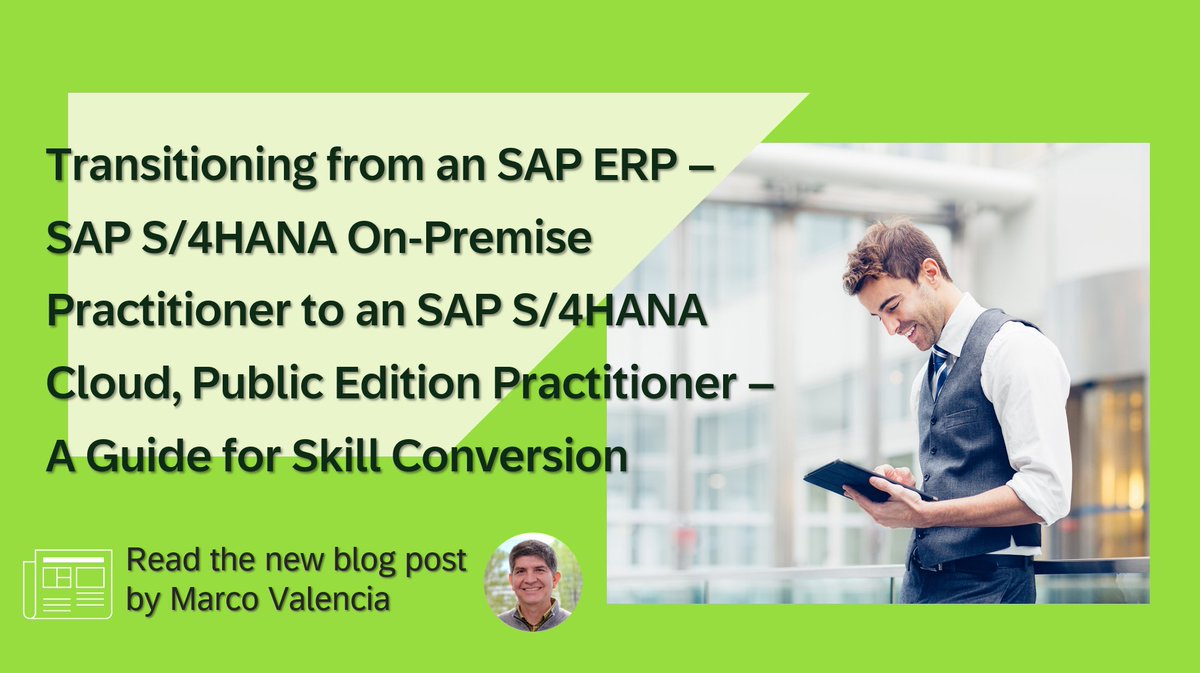 Transitioning from an SAP ERP – SAP S/4HANA On-Premise Practitioner to an SAP S/4HANA Cloud, Public Edition Practitioner – A Guide for Skill Conversion

Read the new blog post by Marco Valencia